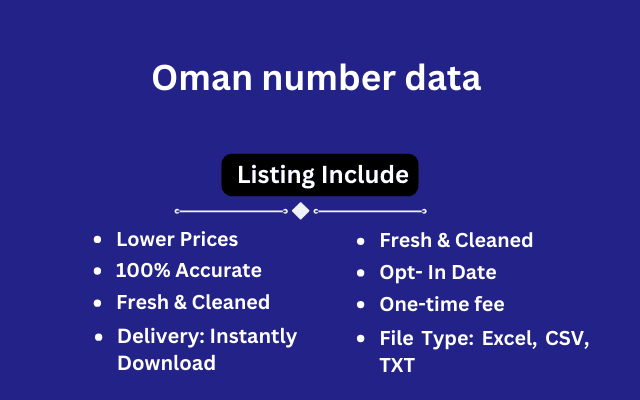 Oman number data

Listing Include

- Lower Prices
- 100% Accurate
- Fresh & Cleaned
- Delivery: Instantly Download

- Fresh & Cleaned
- Opt- In Date
- One-time fee
- File Type: Excel, CSV, TXT